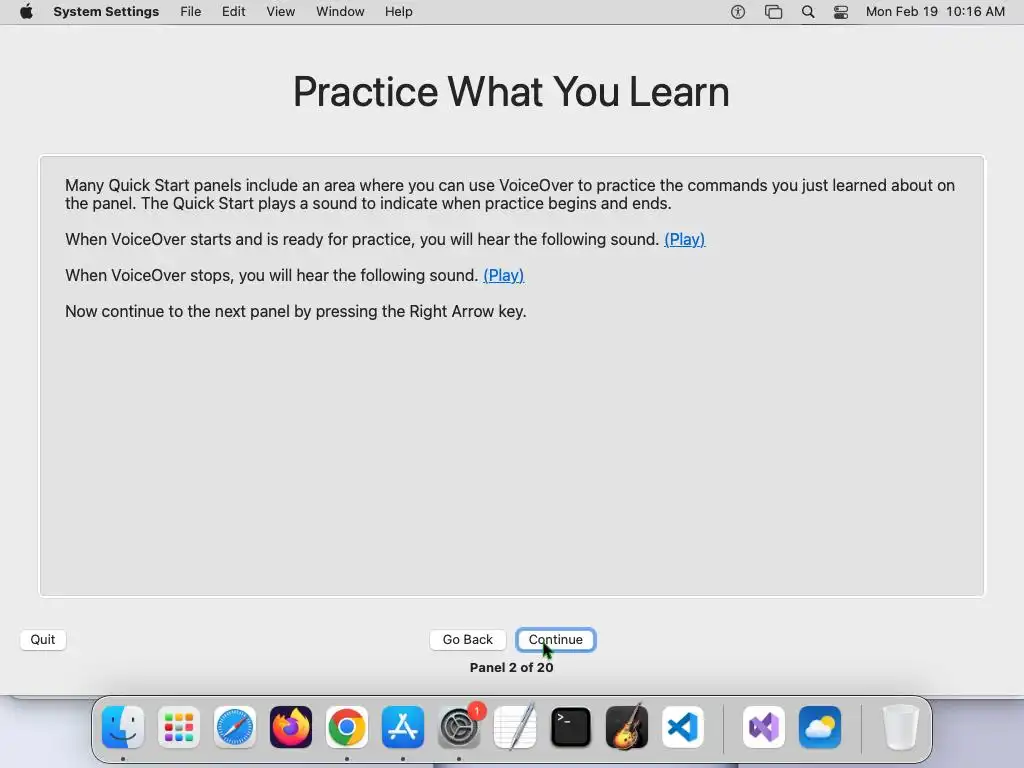 System Settings File Edit View Window Help

Mon Feb 19 10:16 AM

Practice What You Learn

Many Quick Start panels include an area where you can use VoiceOver to practice the commands you just learned about on the panel. The Quick Start plays a sound to indicate when practice begins and ends.

When VoiceOver starts and is ready for practice, you will hear the following sound. (Play)

When VoiceOver stops, you will hear the following sound. (Play)

Now continue to the next panel by pressing the Right Arrow key.

Quit

Go Back

Continue

Panel 2 of 20

1